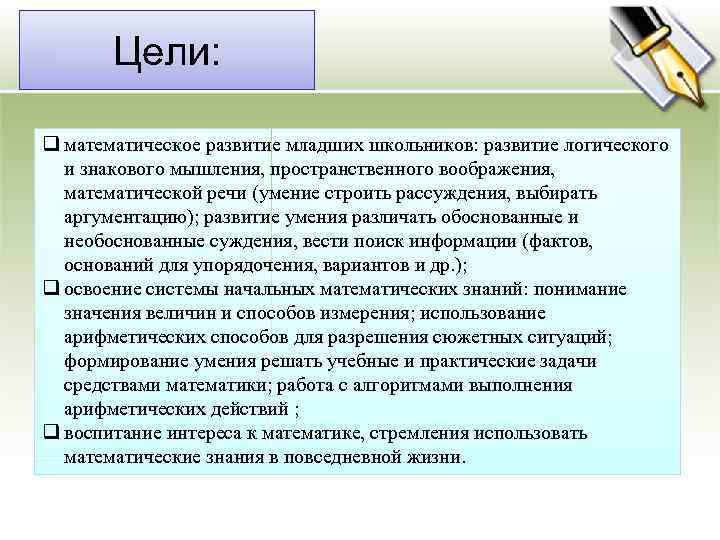 Цели:

❑ математическое развитие младших школьников: развитие логического и знакового мышления, пространственного воображения, математической речи (умение строить рассуждения, выбирать аргументацию); развитие умения различать обоснованные и необоснованные суждения, вести поиск информации (фактов, оснований для упорядочения, вариантов и др.);
❑ освоение системы начальных математических знаний: понимание значения величин и способов измерения; использование арифметических способов для разрешения сюжетных ситуаций; формирование умения решать учебные и практические задачи средствами математики; работа с алгоритмами выполнения арифметических действий ;
❑ воспитание интереса к математике, стремления использовать математические знания в повседневной жизни.